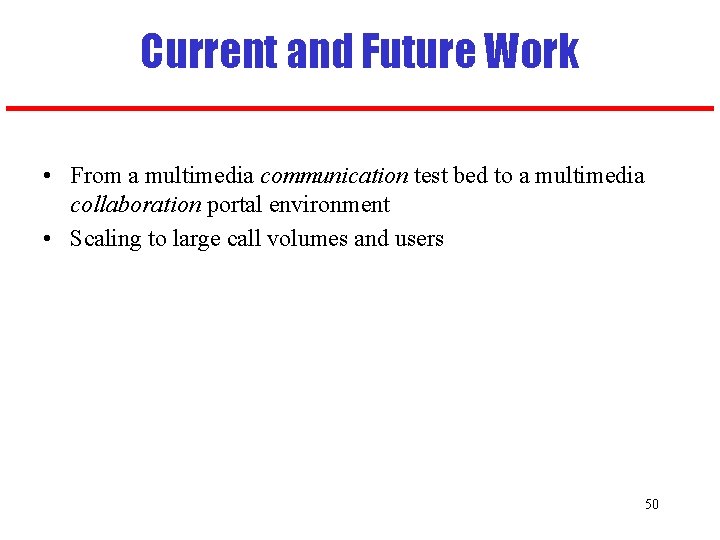 Current and Future Work

• From a multimedia communication test bed to a multimedia collaboration portal environment
• Scaling to large call volumes and users

50